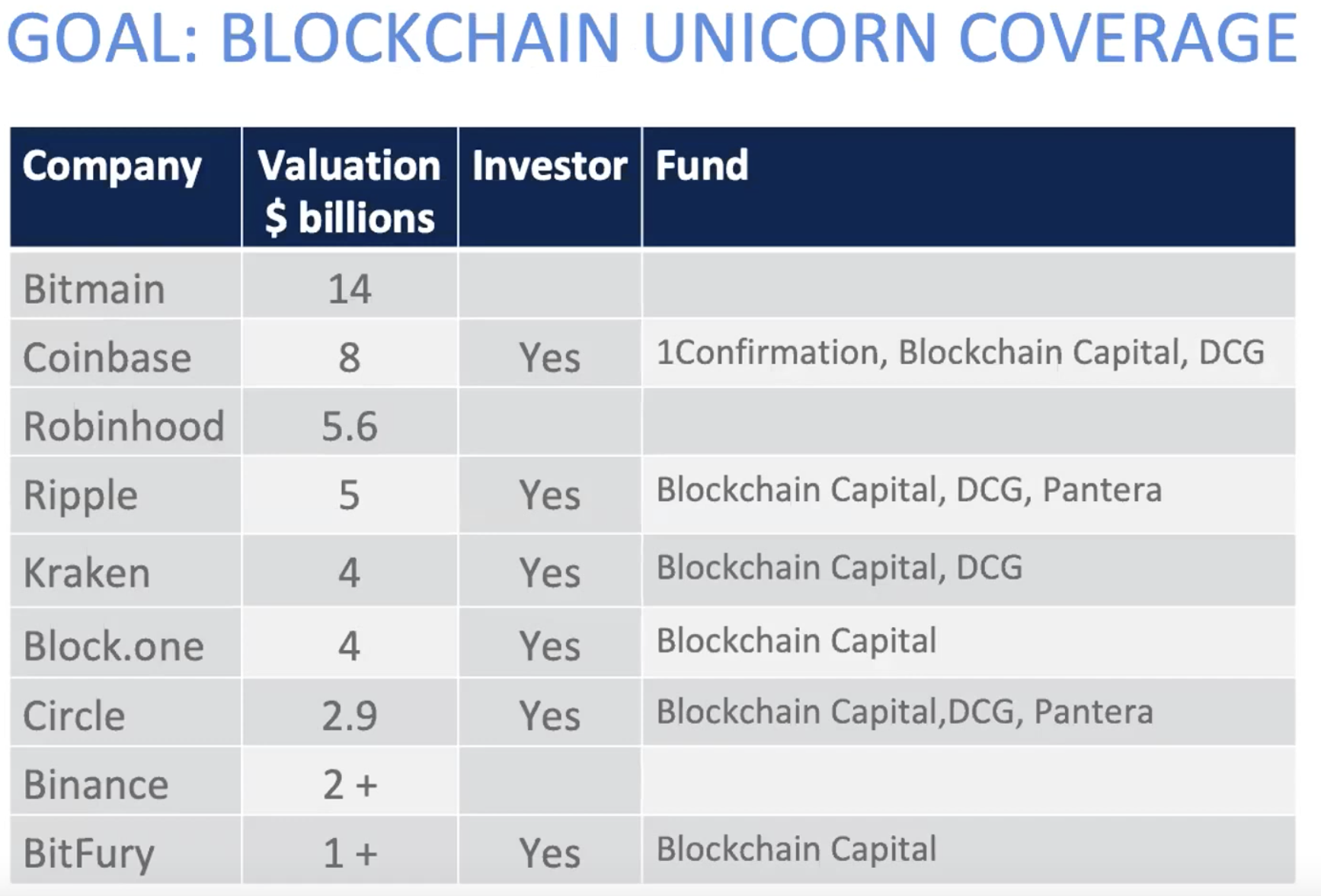 GOAL: BLOCKCHAIN UNICORN COVERAGE

| Company | Valuation $ billions | Investor | Fund |
|---|---|---|---|
| Bitmain | 14 | | |
| Coinbase | 8 | Yes | 1Confirmation, Blockchain Capital, DCG |
| Robinhood | 5.6 | | |
| Ripple | 5 | Yes | Blockchain Capital, DCG, Pantera |
| Kraken | 4 | Yes | Blockchain Capital, DCG |
| Block.one | 4 | Yes | Blockchain Capital |
| Circle | 2.9 | Yes | Blockchain Capital,DCG, Pantera |
| Binance | 2 + | | |
| BitFury | 1 + | Yes | Blockchain Capital |